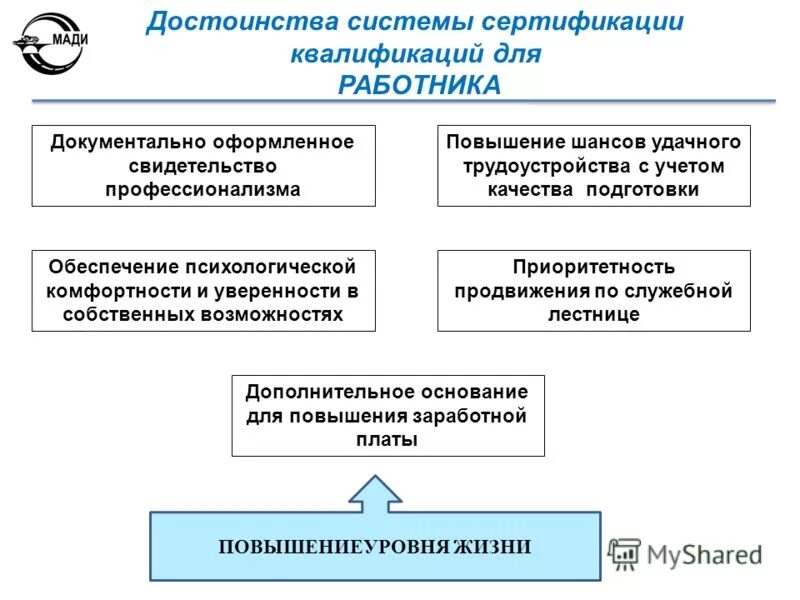 МАДИ

Достоинства системы сертификации квалификаций для РАБОТНИКА

Документально оформленное свидетельство профессионализма

Повышение шансов удачного трудоустройства с учетом качества подготовки

Обеспечение психологической комфортности и уверенности в собственных возможностях

Приоритетность продвижения по служебной лестнице

Дополнительное основание для повышения заработной платы

ПОВЫШЕНИЕУРОВНЯ ЖИЗНИ

MyShared